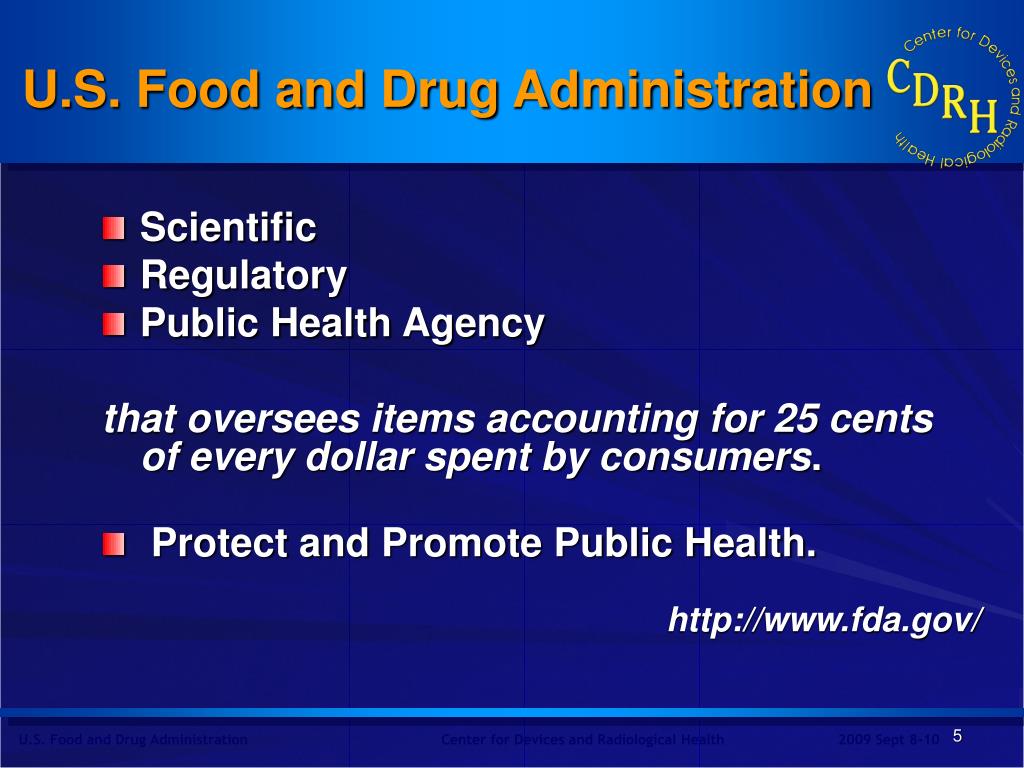 U.S. Food and Drug Administration

Center for Devices and Radiological Health
CDRH

Scientific
Regulatory
Public Health Agency

that oversees items accounting for 25 cents of every dollar spent by consumers.

Protect and Promote Public Health.

http://www.fda.gov/

U.S. Food and Drug Administration Center for Devices and Radiological Health 2009 Sept 8-10 5